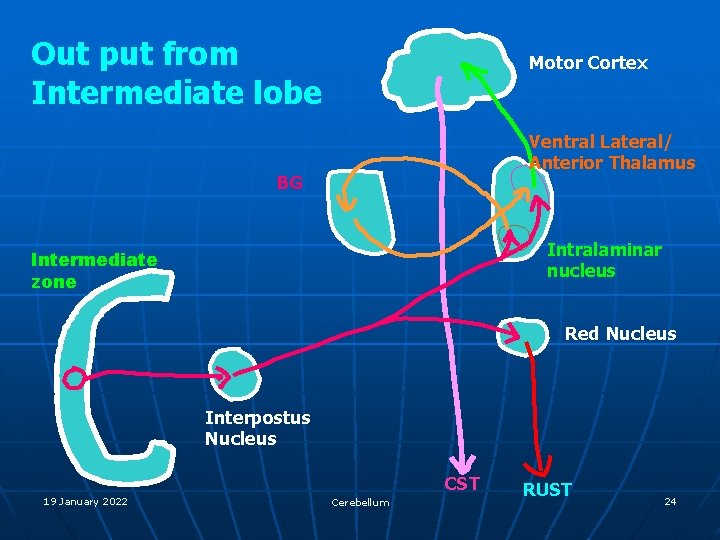 Out put from Intermediate lobe

Motor Cortex

Ventral Lateral/ Anterior Thalamus

BG

Intralaminar nucleus

Intermediate zone

Red Nucleus

Interpostus Nucleus

CST

RUST

19 January 2022

Cerebellum

24